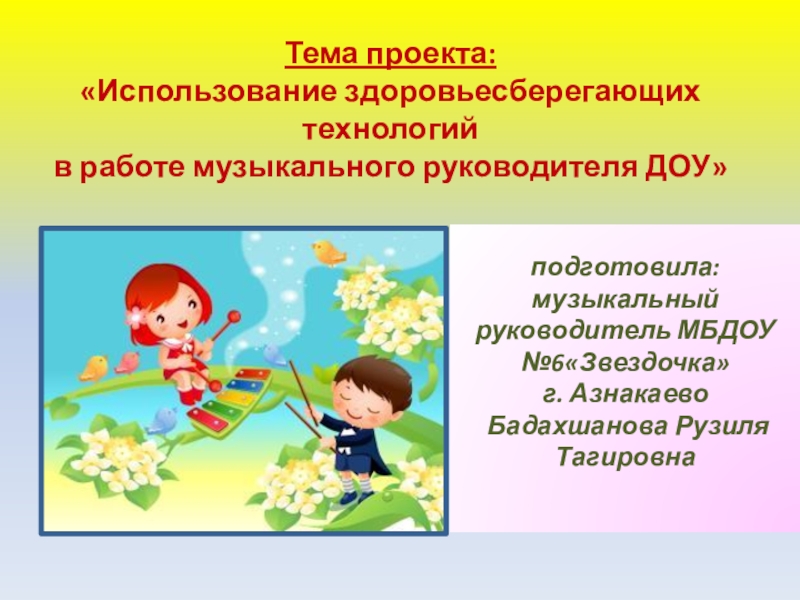 Тема проекта:
«Использование здоровьесберегающих технологий
в работе музыкального руководителя ДОУ»

подготовила:
музыкальный руководитель МБДОУ №6«Звездочка»
г. Азнакаево
Бадахшанова Рузиля Тагировна